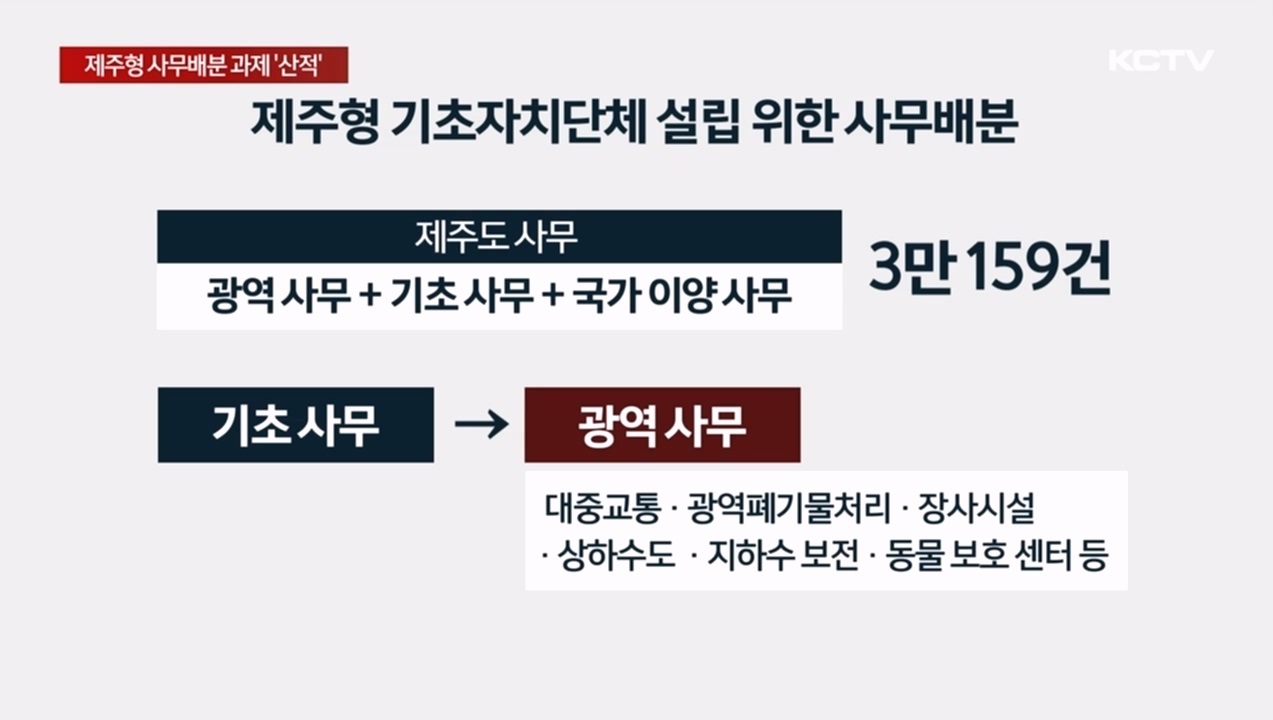 제주형 사무배분 과제 '산적'

KCTV

제주형 기초자치단체 설립 위한 사무배분

제주도 사무

광역 사무 + 기초 사무 + 국가 이양 사무

3만 159건

기초 사무 → 광역 사무

대중교통 · 광역폐기물처리 · 장사시설 · 상하수도 · 지하수 보전 · 동물 보호 센터 등